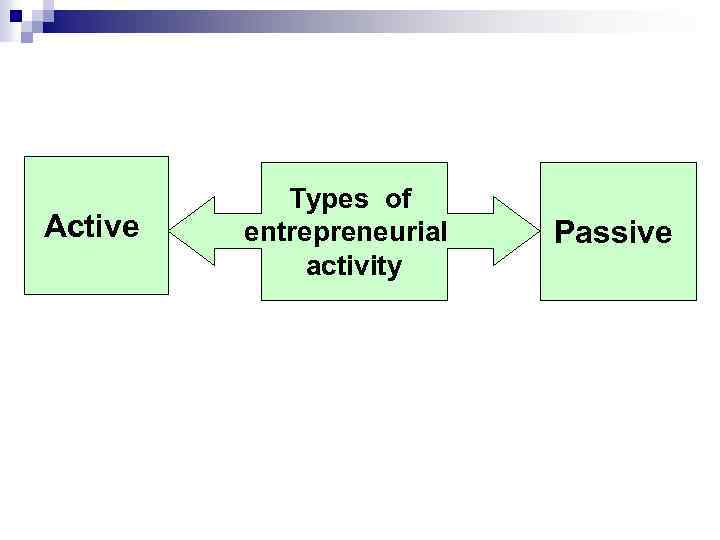 Active

Types of entrepreneurial activity

Passive